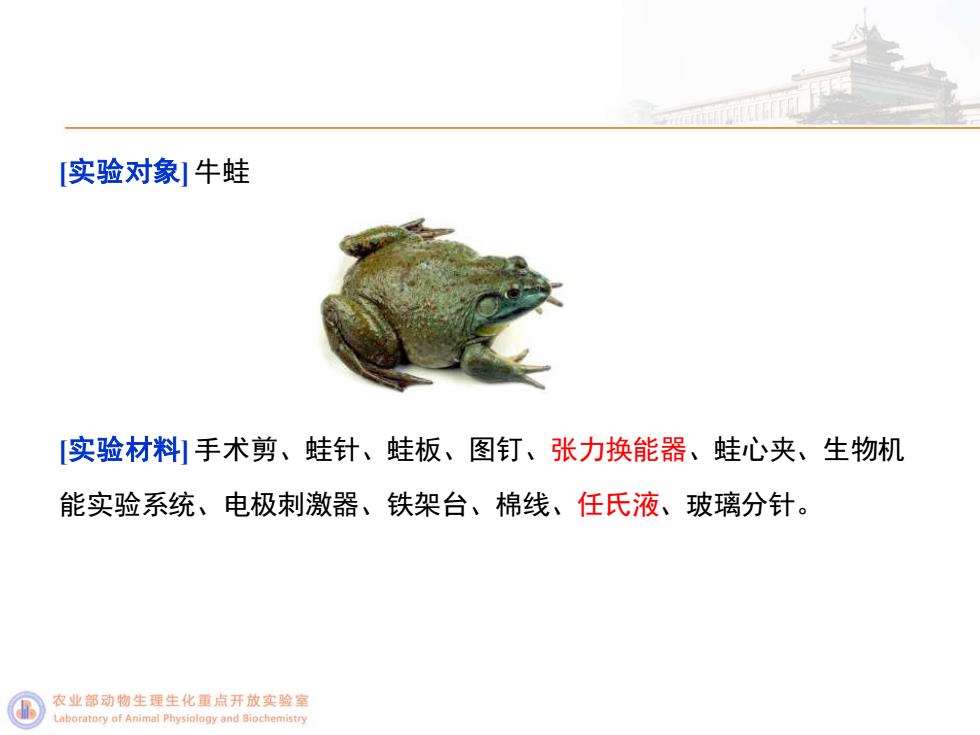 [实验对象] 牛蛙

[实验材料] 手术剪、蛙针、蛙板、图钉、张力换能器、蛙心夹、生物机能实验系统、电极刺激器、铁架台、棉线、任氏液、玻璃分针。

农业部动物生理生化重点开放实验室
Laboratory of Animal Physiology and Biochemistry